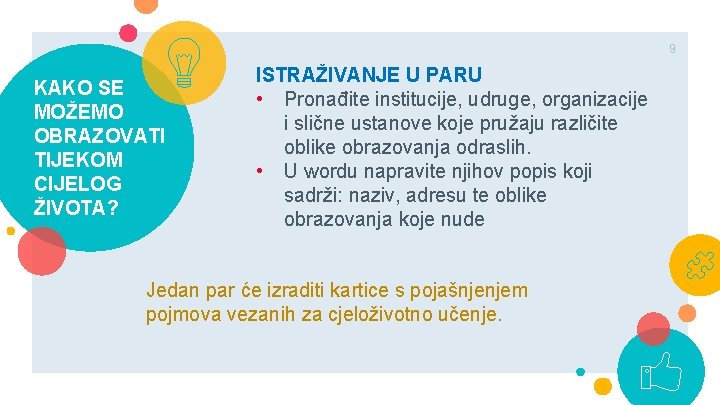 9

KAKO SE MOŽEMO OBRAZOVATI TIJEKOM CIJELOG ŽIVOTA?

ISTRAŽIVANJE U PARU
• Pronađite institucije, udruge, organizacije i slične ustanove koje pružaju različite oblike obrazovanja odraslih.
• U wordu napravite njihov popis koji sadrži: naziv, adresu te oblike obrazovanja koje nude

Jedan par će izraditi kartice s pojašnjenjem pojmova vezanih za cjeloživotno učenje.